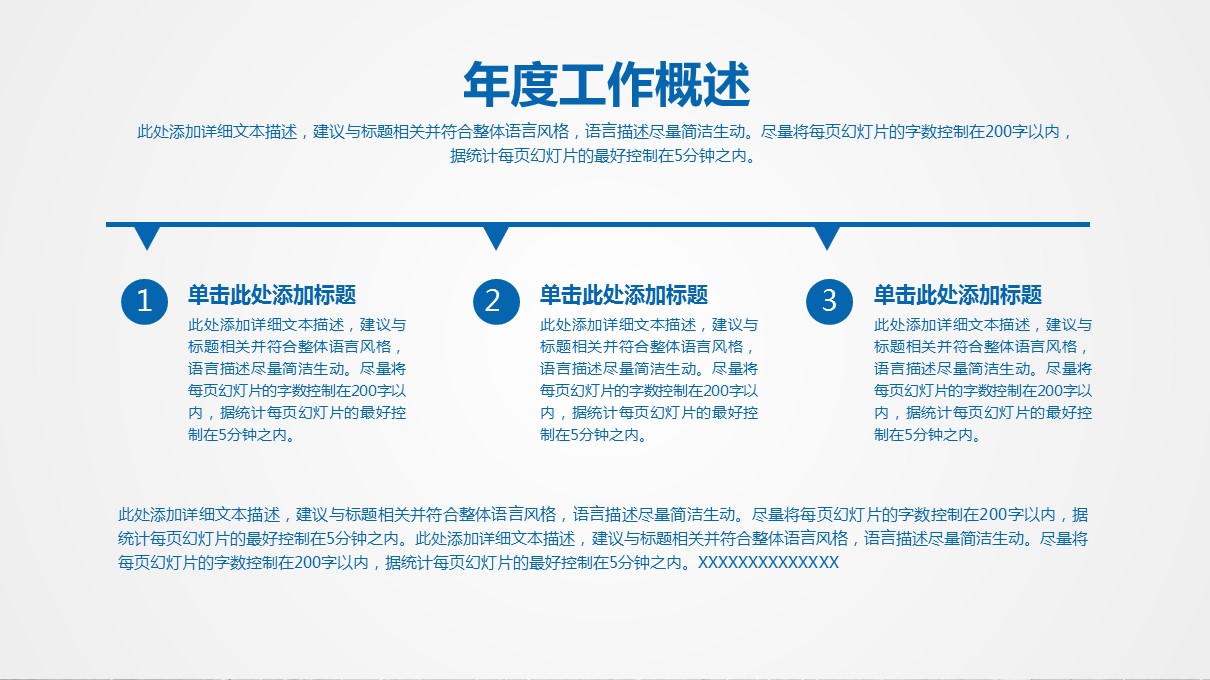 年度工作概述

此处添加详细文本描述，建议与标题相关并符合整体语言风格，语言描述尽量简洁生动。尽量将每页幻灯片的字数控制在200字以内，据统计每页幻灯片的最好控制在5分钟之内。

1
单击此处添加标题
此处添加详细文本描述，建议与标题相关并符合整体语言风格，语言描述尽量简洁生动。尽量将每页幻灯片的字数控制在200字以内，据统计每页幻灯片的最好控制在5分钟之内。

2
单击此处添加标题
此处添加详细文本描述，建议与标题相关并符合整体语言风格，语言描述尽量简洁生动。尽量将每页幻灯片的字数控制在200字以内，据统计每页幻灯片的最好控制在5分钟之内。

3
单击此处添加标题
此处添加详细文本描述，建议与标题相关并符合整体语言风格，语言描述尽量简洁生动。尽量将每页幻灯片的字数控制在200字以内，据统计每页幻灯片的最好控制在5分钟之内。

此处添加详细文本描述，建议与标题相关并符合整体语言风格，语言描述尽量简洁生动。尽量将每页幻灯片的字数控制在200字以内，据统计每页幻灯片的最好控制在5分钟之内。此处添加详细文本描述，建议与标题相关并符合整体语言风格，语言描述尽量简洁生动。尽量将每页幻灯片的字数控制在200字以内，据统计每页幻灯片的最好控制在5分钟之内。XXXXXXXXXXXXXX